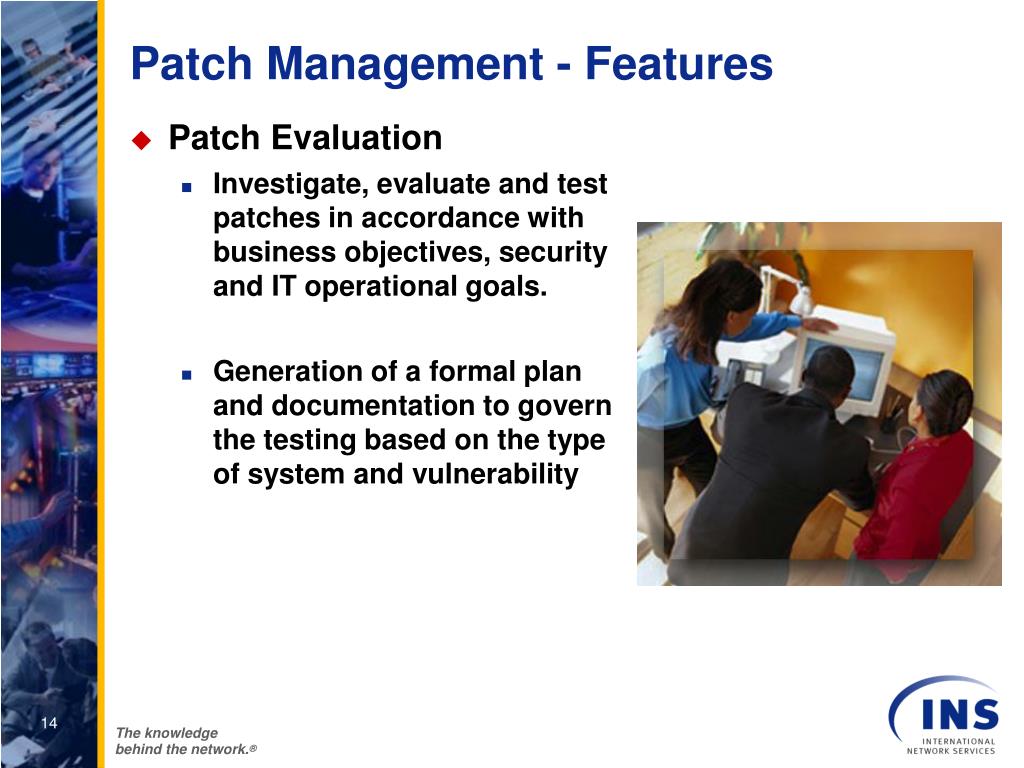 Patch Management - Features

Patch Evaluation

Investigate, evaluate and test patches in accordance with business objectives, security and IT operational goals.

Generation of a formal plan and documentation to govern the testing based on the type of system and vulnerability

14

The knowledge behind the network.®

INS INTERNATIONAL NETWORK SERVICES